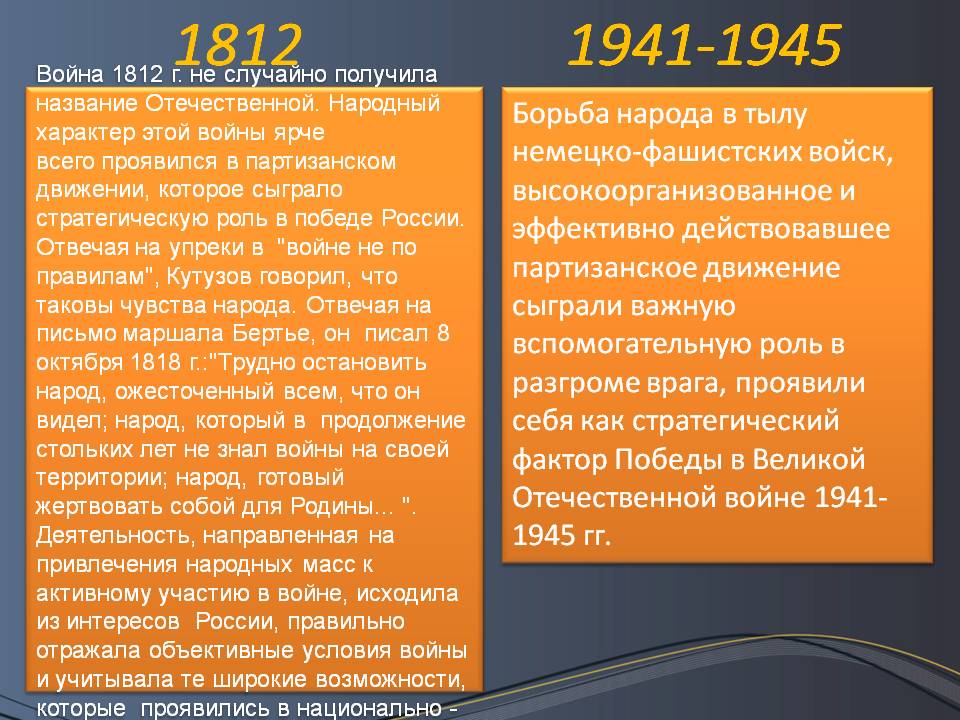 1812

Война 1812 г. не случайно получила название Отечественной. Народный характер этой войны ярче всего проявился в партизанском движении, которое сыграло стратегическую роль в победе России. Отвечая на упреки в "войне не по правилам", Кутузов говорил, что таковы чувства народа. Отвечая на письмо маршала Бертье, он писал 8 октября 1818 г.:"Трудно остановить народ, ожесточенный всем, что он видел; народ, который в продолжение стольких лет не знал войны на своей территории; народ, готовый жертвовать собой для Родины… ". Деятельность, направленная на привлечения народных масс к активному участию в войне, исходила из интересов России, правильно отражала объективные условия войны и учитывала те широкие возможности, которые проявились в национально -

1941-1945

Борьба народа в тылу немецко-фашистских войск, высокоорганизованное и эффективно действовавшее партизанское движение сыграли важную вспомогательную роль в разгроме врага, проявили себя как стратегический фактор Победы в Великой Отечественной войне 1941-1945 гг.